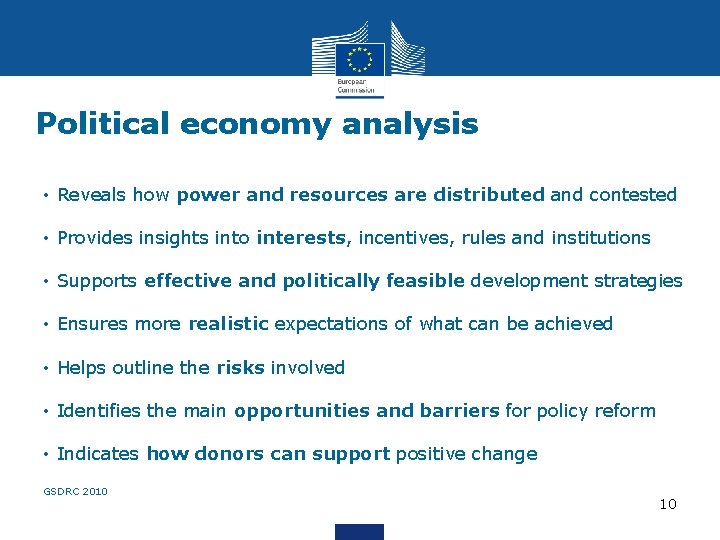 European Commission

Political economy analysis

• Reveals how power and resources are distributed and contested

• Provides insights into interests, incentives, rules and institutions

• Supports effective and politically feasible development strategies

• Ensures more realistic expectations of what can be achieved

• Helps outline the risks involved

• Identifies the main opportunities and barriers for policy reform

• Indicates how donors can support positive change

GSDRC 2010

10